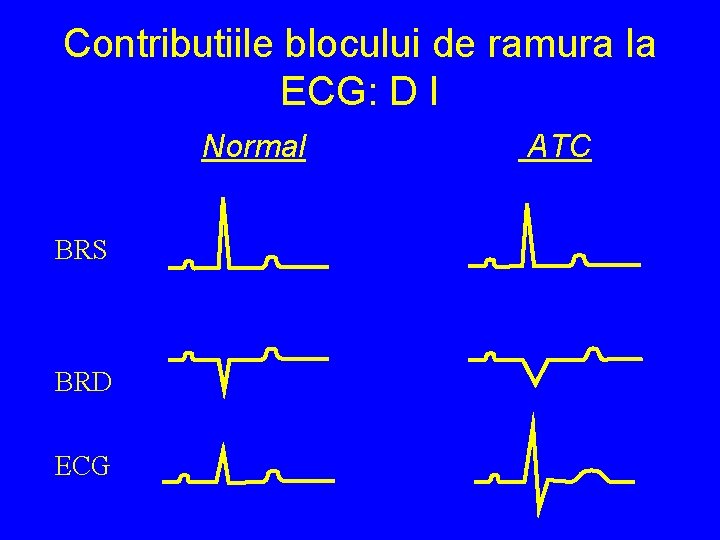 Contributiile blocului de ramura la ECG: D I

Normal

ATC

BRS

BRD

ECG